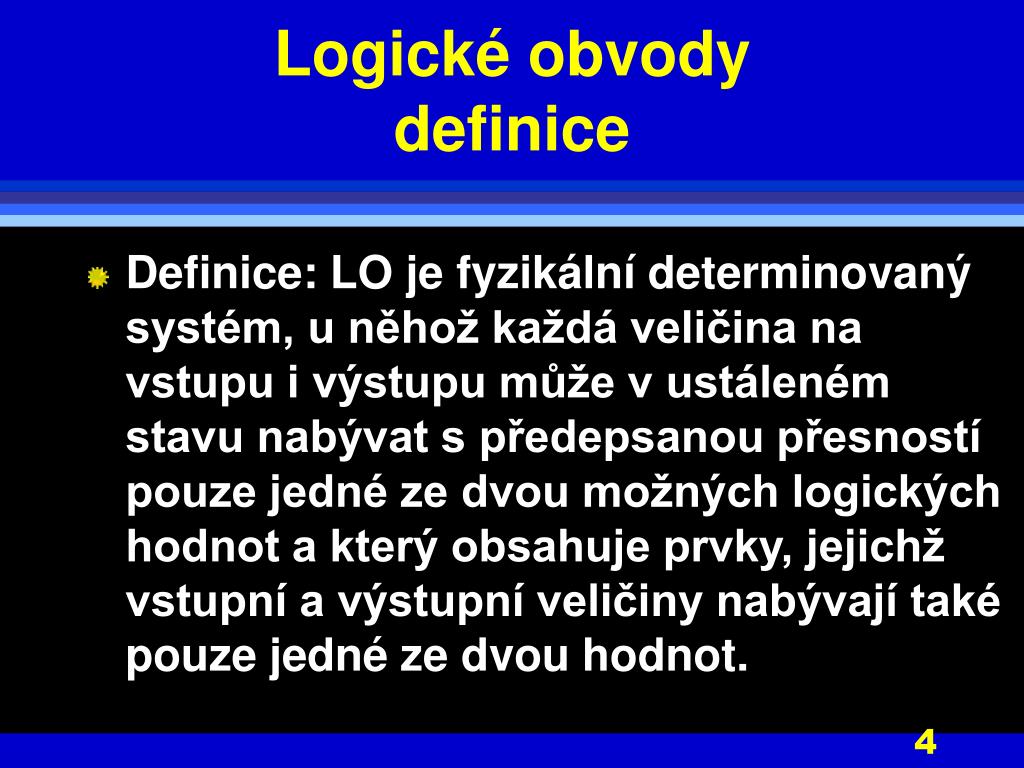 Logické obvody
definice

Definice: LO je fyzikální determinovaný systém, u něhož každá veličina na vstupu i výstupu může v ustáleném stavu nabývat s předepsanou přesností pouze jedné ze dvou možných logických hodnot a který obsahuje prvky, jejichž vstupní a výstupní veličiny nabývají také pouze jedné ze dvou hodnot.

4